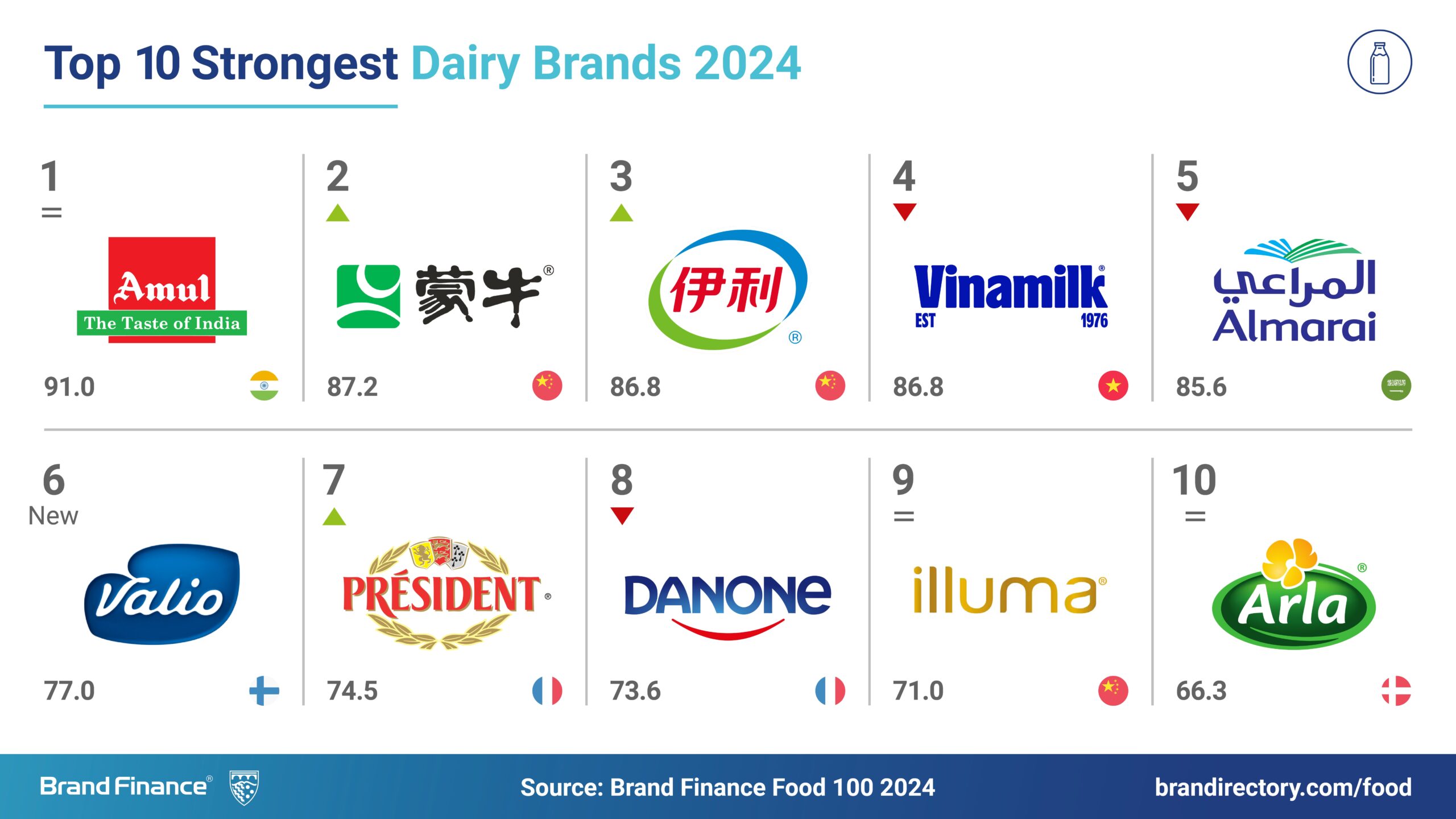 Top 10 Strongest Dairy Brands 2024

1
=
Amul
The Taste of India
91.0

2
蒙牛®
87.2

3
伊利®
86.8

4
Vinamilk®
EST 1976
86.8

5
المراعي
Almarai
85.6

6
New
Valio
77.0

7
PRÉSIDENT®
74.5

8
DANONE
73.6

9
=
illuma®
71.0

10
=
Arla®
66.3

Brand Finance®
Source: Brand Finance Food 100 2024
brandirectory.com/food